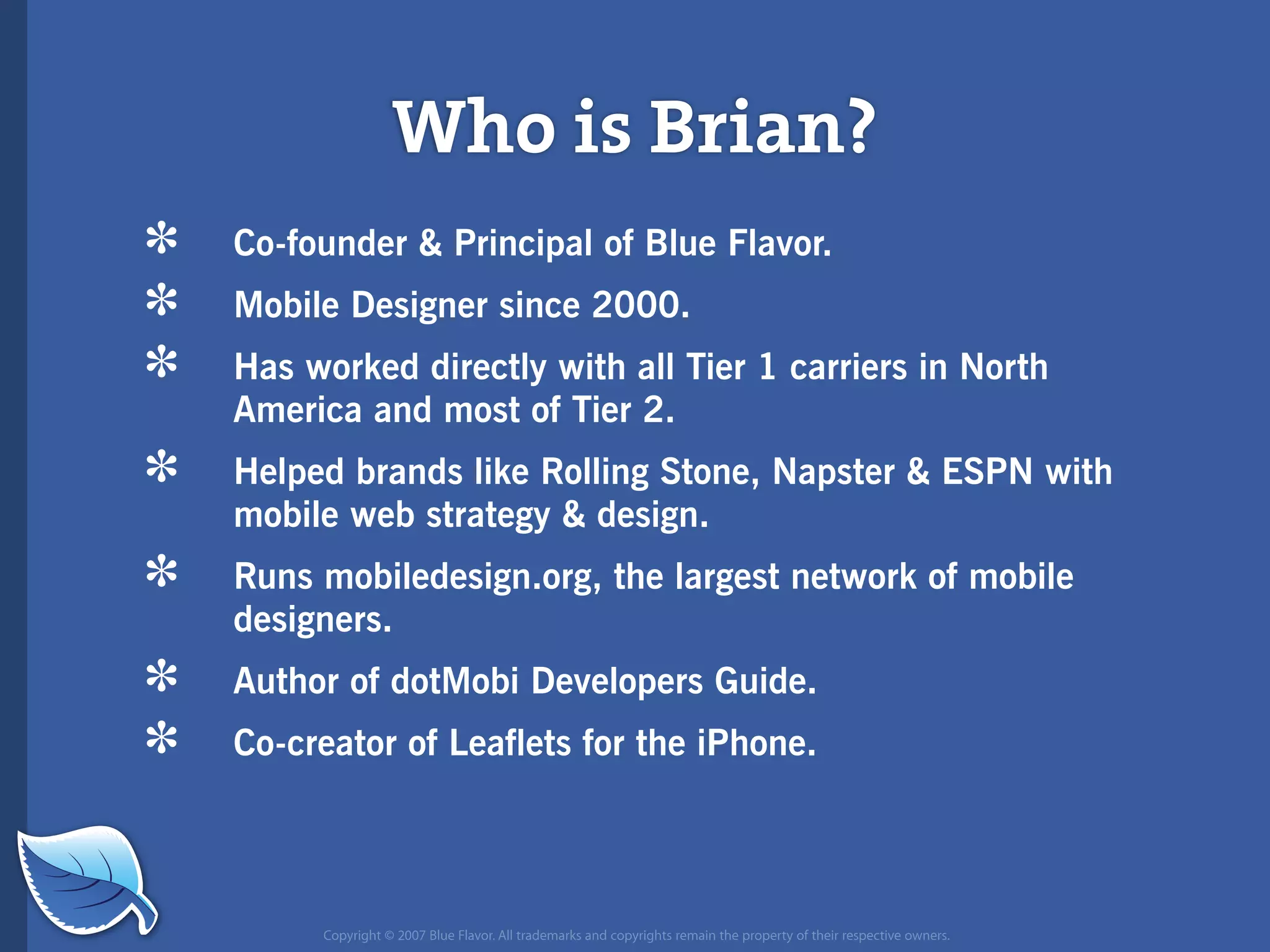 Who is Brian?

* Co-founder & Principal of Blue Flavor.

* Mobile Designer since 2000.

* Has worked directly with all Tier 1 carriers in North America and most of Tier 2.

* Helped brands like Rolling Stone, Napster & ESPN with mobile web strategy & design.

* Runs mobiledesign.org, the largest network of mobile designers.

* Author of dotMobi Developers Guide.

* Co-creator of Leaflets for the iPhone.

Copyright © 2007 Blue Flavor. All trademarks and copyrights remain the property of their respective owners.